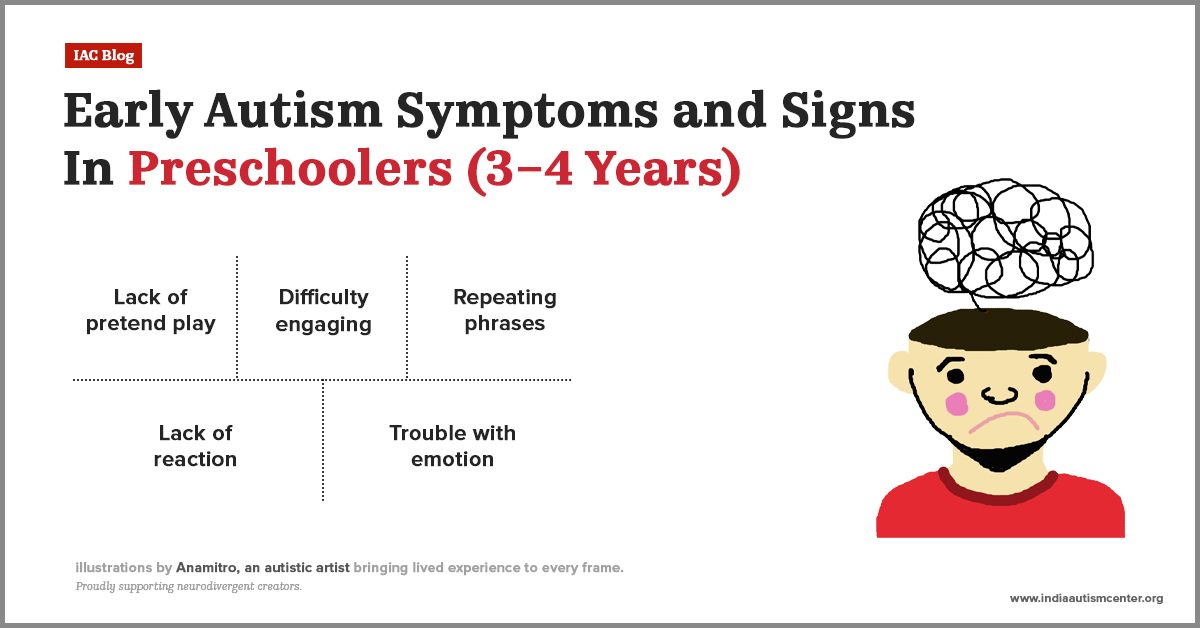 IAC Blog

Early Autism Symptoms and Signs In Preschoolers (3–4 Years)

Lack of pretend play

Difficulty engaging

Repeating phrases

Lack of reaction

Trouble with emotion

illustrations by Anamitro, an autistic artist bringing lived experience to every frame.

Proudly supporting neurodivergent creators.

www.indiaautismcenter.org